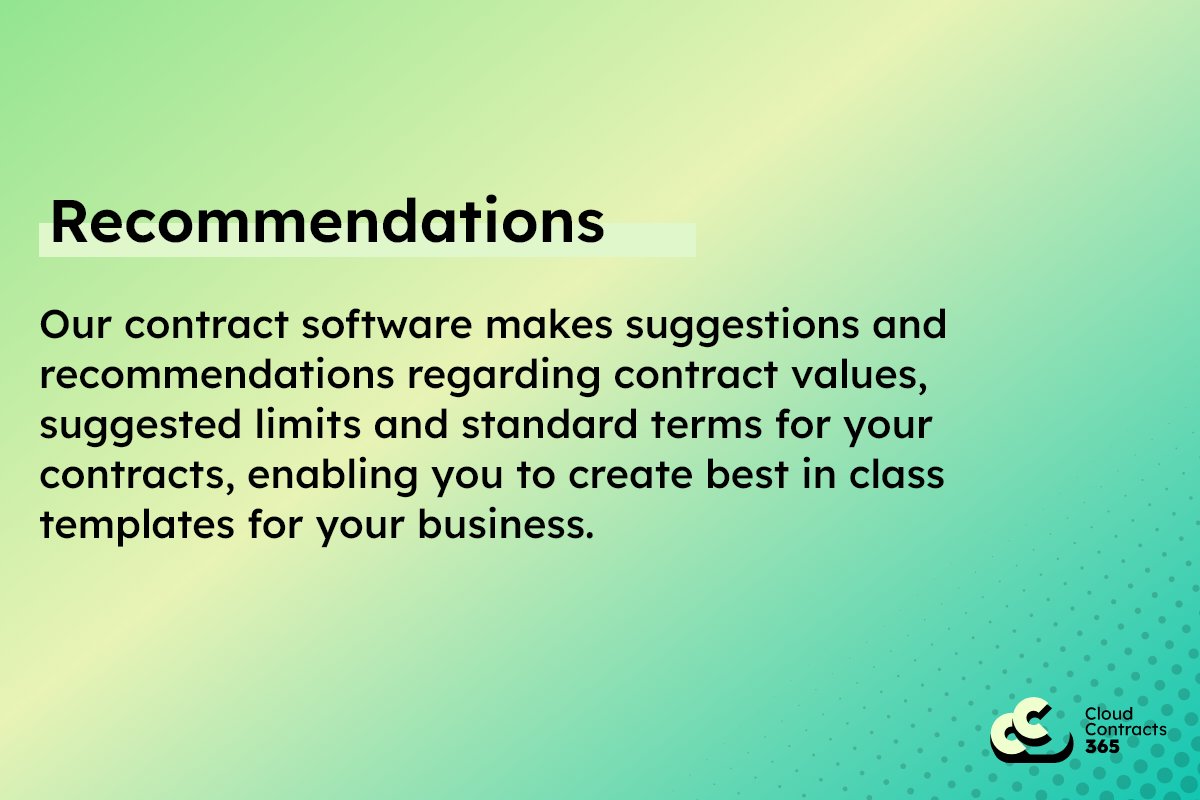 Recommendations

Our contract software makes suggestions and recommendations regarding contract values, suggested limits and standard terms for your contracts, enabling you to create best in class templates for your business.

Cloud Contracts 365